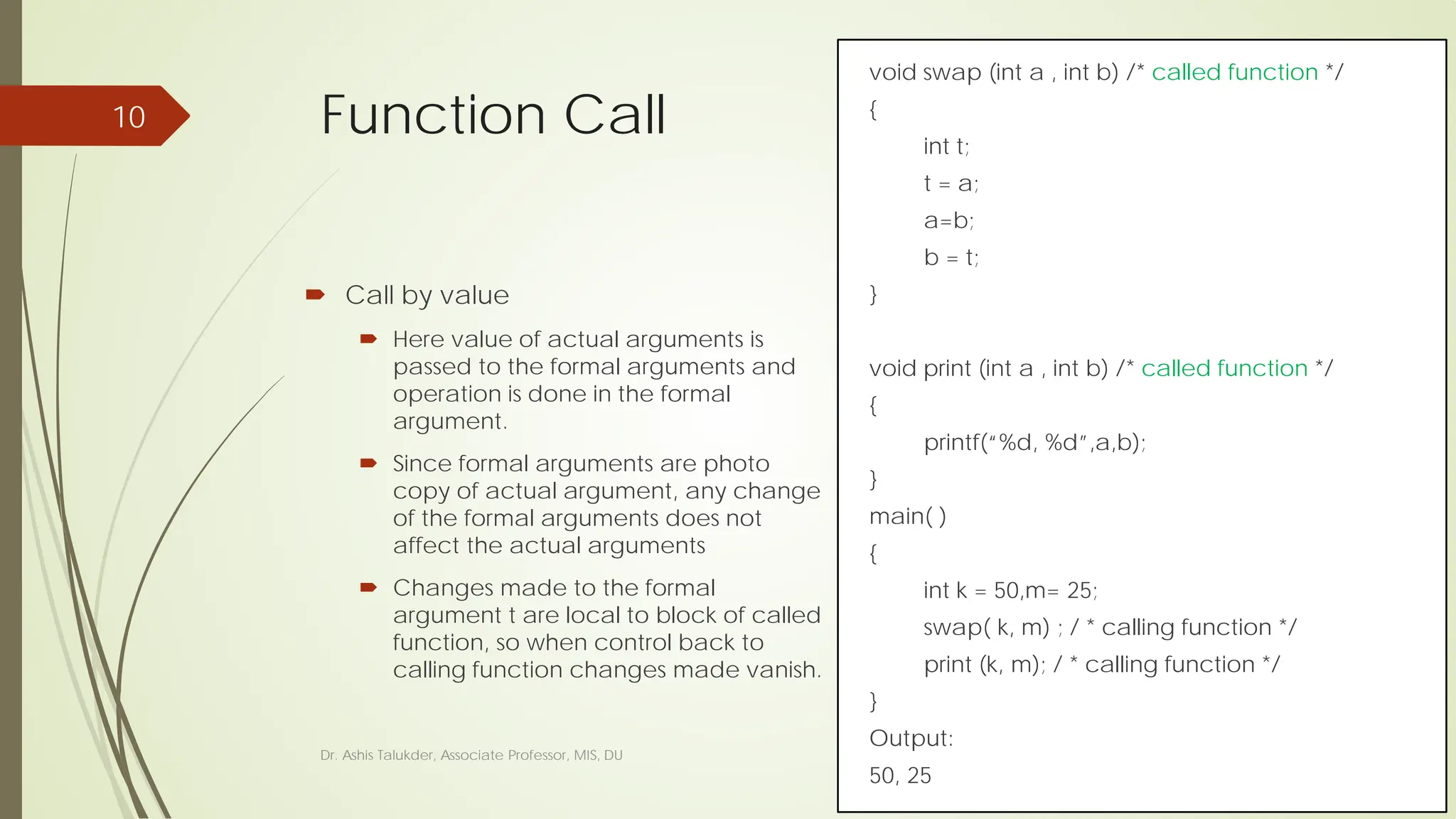 10

Function Call

Call by value

Here value of actual arguments is passed to the formal arguments and operation is done in the formal argument.

Since formal arguments are photo copy of actual argument, any change of the formal arguments does not affect the actual arguments

Changes made to the formal argument t are local to block of called function, so when control back to calling function changes made vanish.

Dr. Ashis Talukder, Associate Professor, MIS, DU

void swap (int a , int b) /* called function */
{
int t;
t = a;
a=b;
b = t;
}

void print (int a , int b) /* called function */
{
printf("%d, %d",a,b);
}
main( )
{
int k = 50,m= 25;
swap( k, m) ; / * calling function */
print (k, m); / * calling function */
}
Output:
50, 25